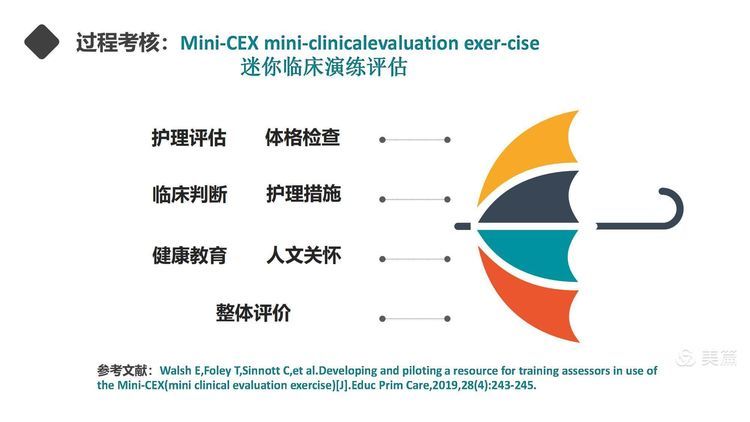 过程考核：Mini-CEX mini-clinicalevaluation exer-cise
迷你临床演练评估

护理评估　体格检查

临床判断　护理措施

健康教育　人文关怀

整体评价

参考文献：Walsh E,Foley T,Sinnott C,et al.Developing and piloting a resource for training assessors in use of the Mini-CEX(mini clinical evaluation exercise)[J].Educ Prim Care,2019,28(4):243-245.

美篇